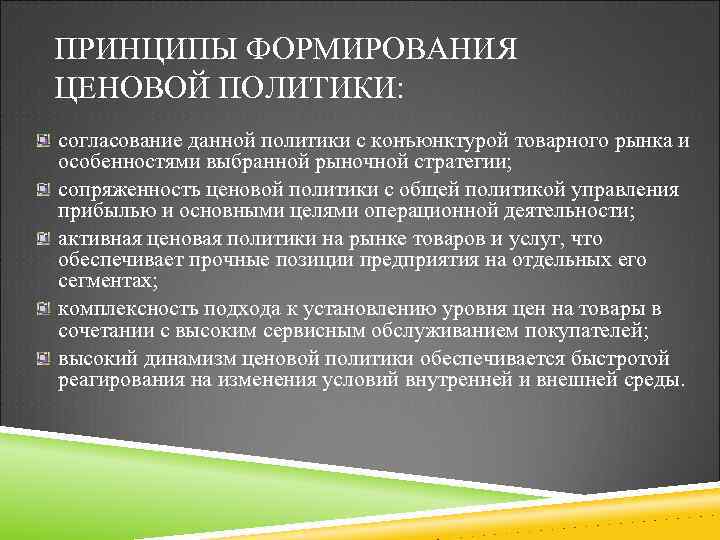 ПРИНЦИПЫ ФОРМИРОВАНИЯ ЦЕНОВОЙ ПОЛИТИКИ:

согласование данной политики с конъюнктурой товарного рынка и особенностями выбранной рыночной стратегии;

сопряженность ценовой политики с общей политикой управления прибылью и основными целями операционной деятельности;

активная ценовая политики на рынке товаров и услуг, что обеспечивает прочные позиции предприятия на отдельных его сегментах;

комплексность подхода к установлению уровня цен на товары в сочетании с высоким сервисным обслуживанием покупателей;

высокий динамизм ценовой политики обеспечивается быстротой реагирования на изменения условий внутренней и внешней среды.